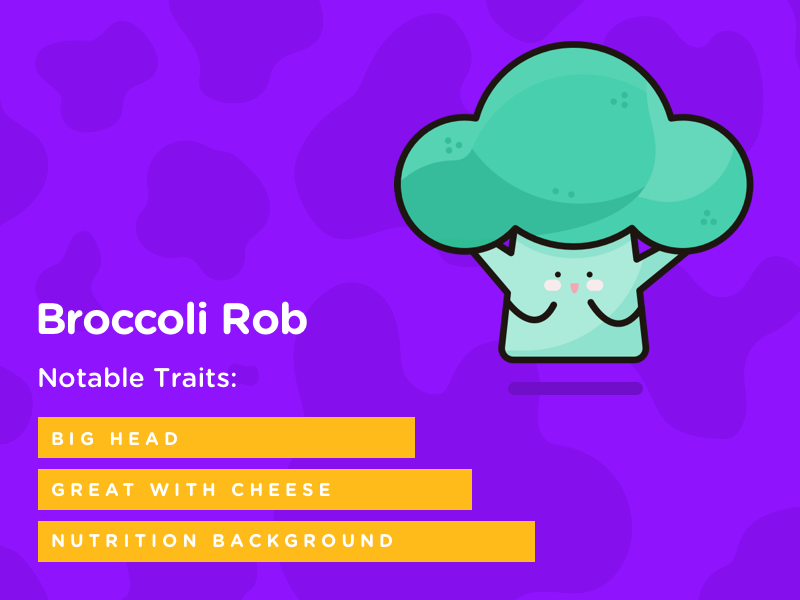 Broccoli Rob

Notable Traits:

BIG HEAD

GREAT WITH CHEESE

NUTRITION BACKGROUND